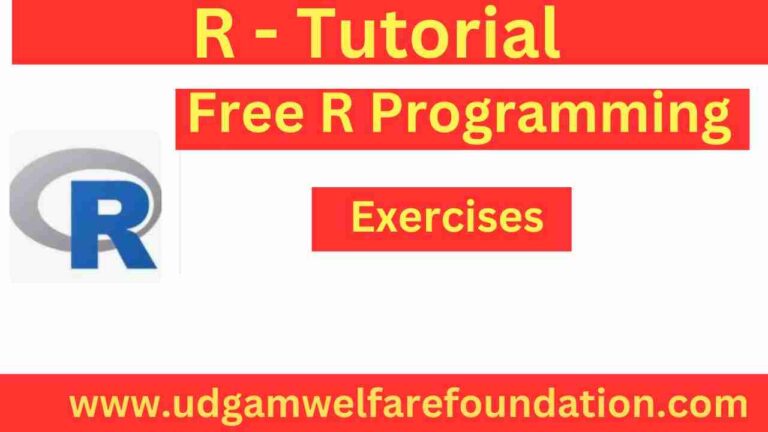 R - Tutorial

Free R Programming

R

Exercises

www.udgamwelfarefoundation.com